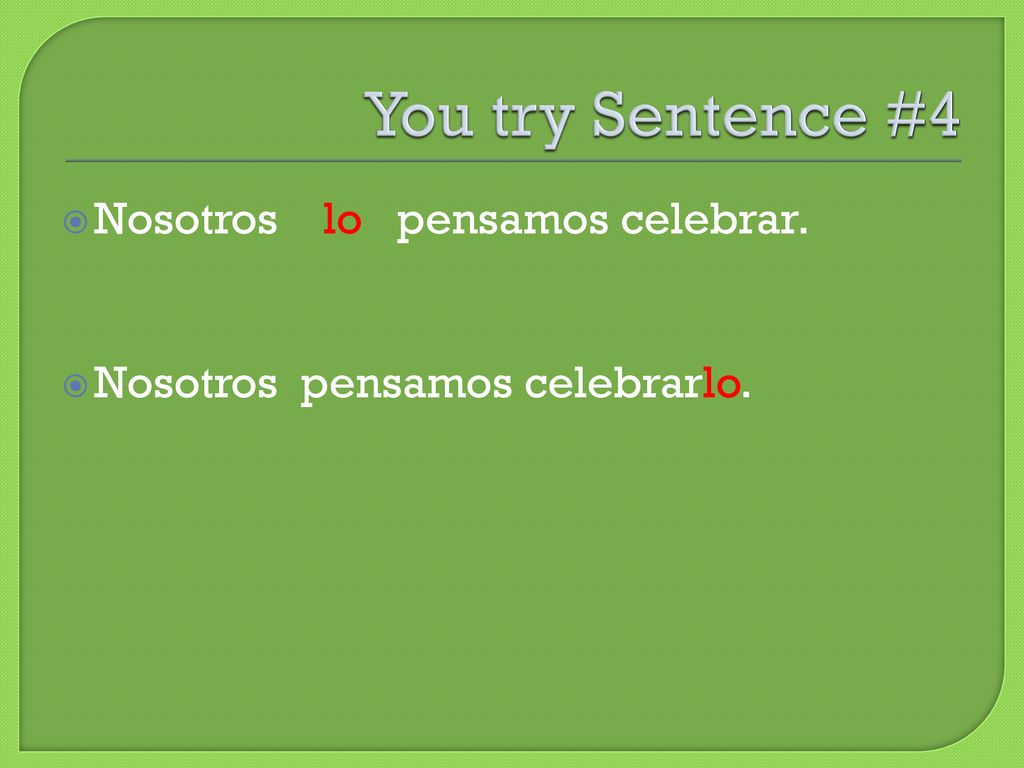 You try Sentence #4

Nosotros lo pensamos celebrar.

Nosotros pensamos celebrarlo.